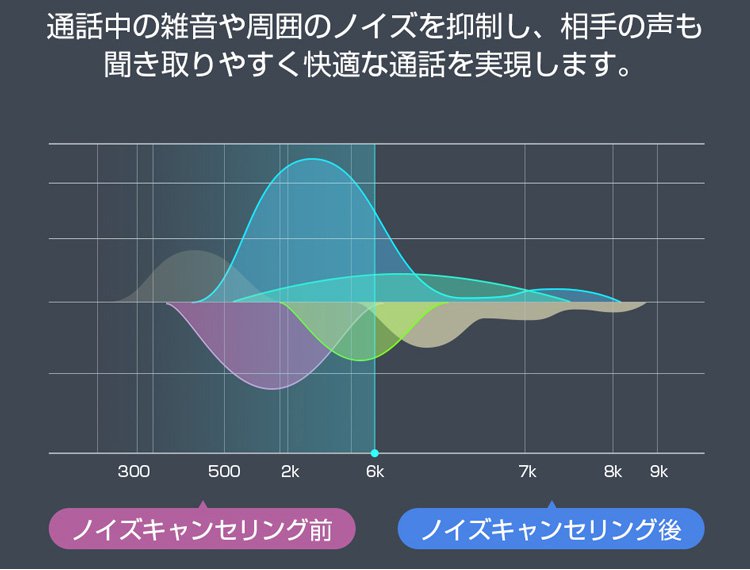 通話中の雑音や周囲のノイズを抑制し、相手の声も聞き取りやすく快適な通話を実現します。

300 500 2k 6k 7k 8k 9k

ノイズキャンセリング前

ノイズキャンセリング後